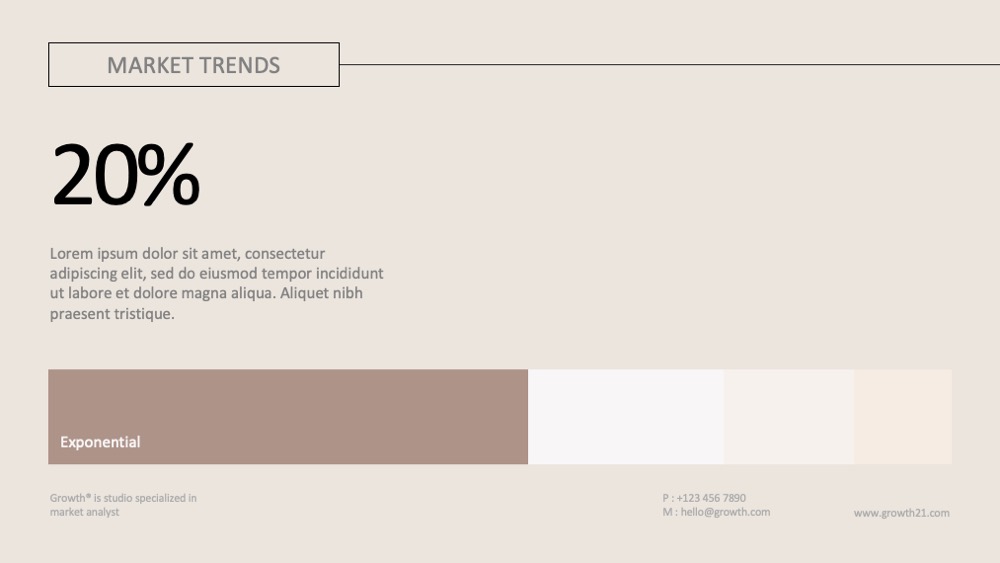 MARKET TRENDS

20%

Lorem ipsum dolor sit amet, consectetur adipiscing elit, sed do eiusmod tempor incididunt ut labore et dolore magna aliqua. Aliquet nibh praesent tristique.

Exponential

Growth® is studio specialized in market analyst

P : +123 456 7890
M : hello@growth.com

www.growth21.com